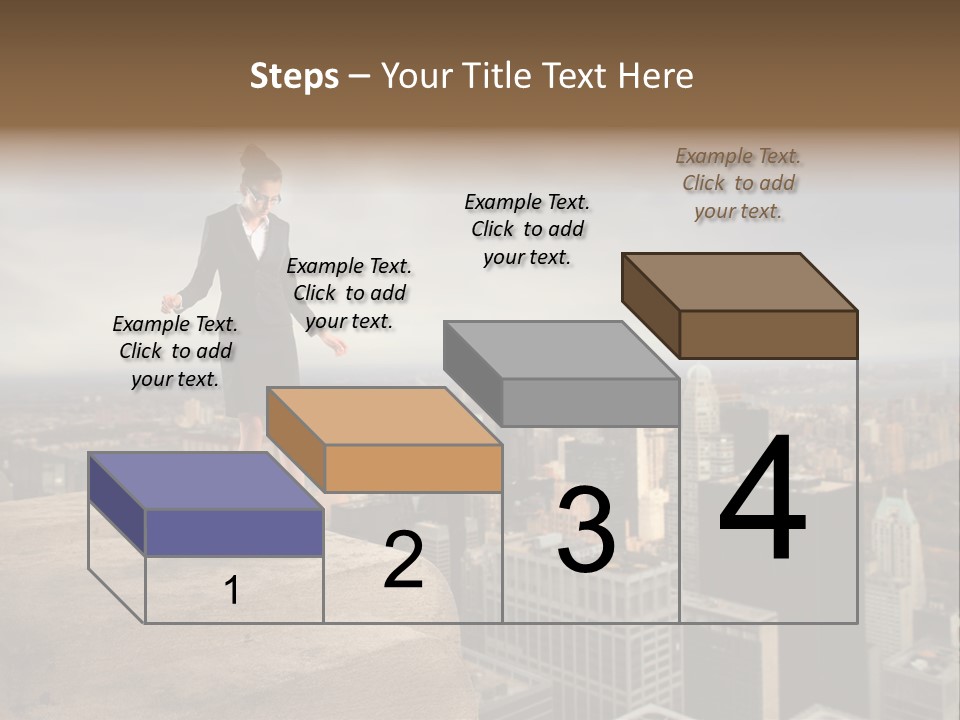 Steps – Your Title Text Here

Example Text. Click to add your text.

Example Text. Click to add your text.

Example Text. Click to add your text.

Example Text. Click to add your text.

1

2

3

4